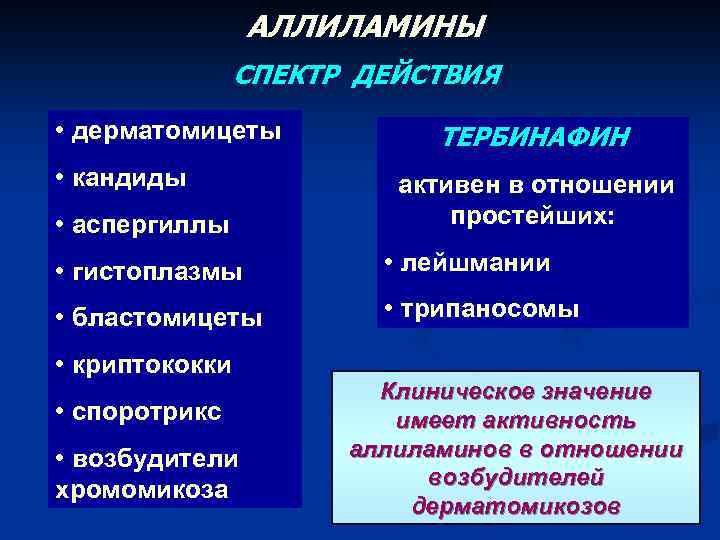 АЛЛИЛАМИНЫ

СПЕКТР ДЕЙСТВИЯ

• дерматомицеты
• кандиды
• аспергиллы
• гистоплазмы
• бластомицеты
• криптококки
• споротрикс
• возбудители хромомикоза

ТЕРБИНАФИН

активен в отношении простейших:

• лейшмании
• трипаносомы

Клиническое значение имеет активность аллиламинов в отношении возбудителей дерматомикозов